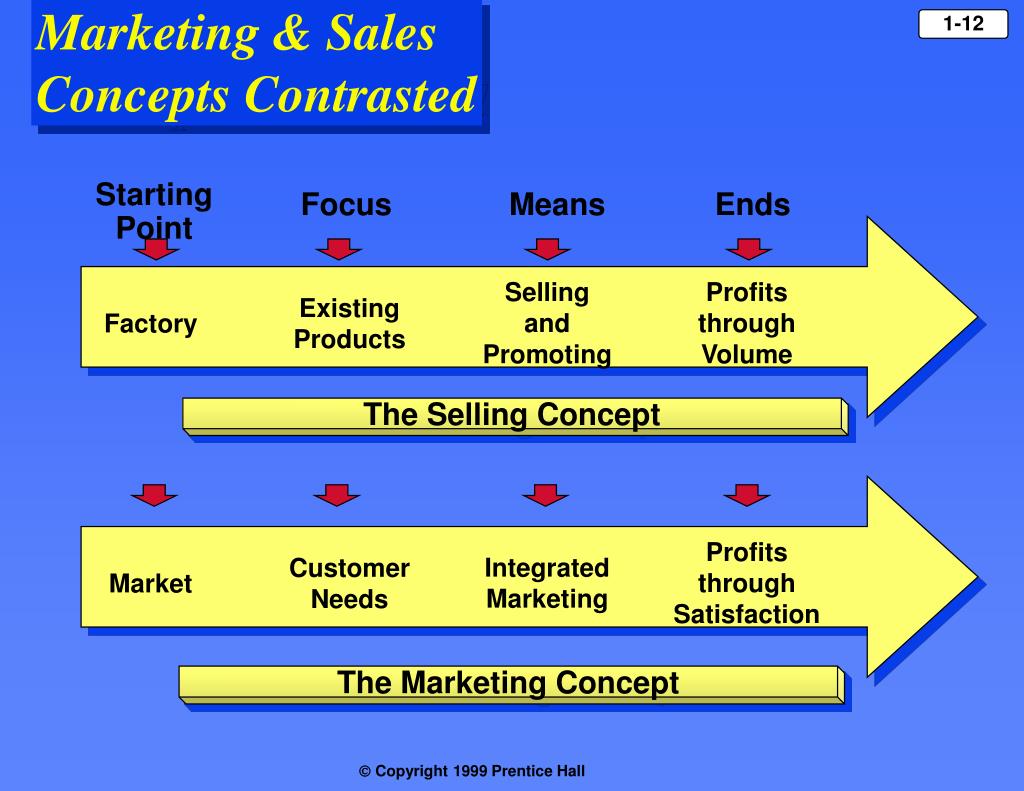 Marketing & Sales Concepts Contrasted

1-12

Starting Point

Focus

Means

Ends

Factory

Existing Products

Selling and Promoting

Profits through Volume

The Selling Concept

Market

Customer Needs

Integrated Marketing

Profits through Satisfaction

The Marketing Concept

© Copyright 1999 Prentice Hall